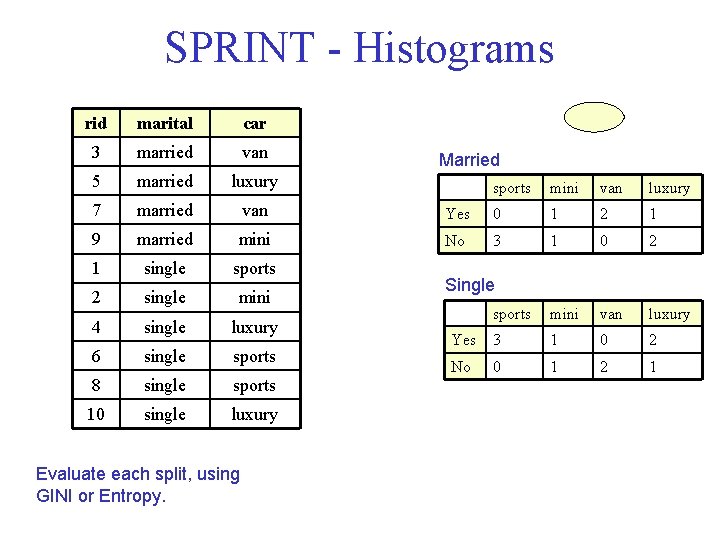 SPRINT - Histograms

| rid | marital | car |
|---|---|---|
| 3 | married | van |
| 5 | married | luxury |
| 7 | married | van |
| 9 | married | mini |
| 1 | single | sports |
| 2 | single | mini |
| 4 | single | luxury |
| 6 | single | sports |
| 8 | single | sports |
| 10 | single | luxury |

Married

| | sports | mini | van | luxury |
|---|---|---|---|---|
| Yes | 0 | 1 | 2 | 1 |
| No | 3 | 1 | 0 | 2 |

Single

| | sports | mini | van | luxury |
|---|---|---|---|---|
| Yes | 3 | 1 | 0 | 2 |
| No | 0 | 1 | 2 | 1 |

Evaluate each split, using GINI or Entropy.